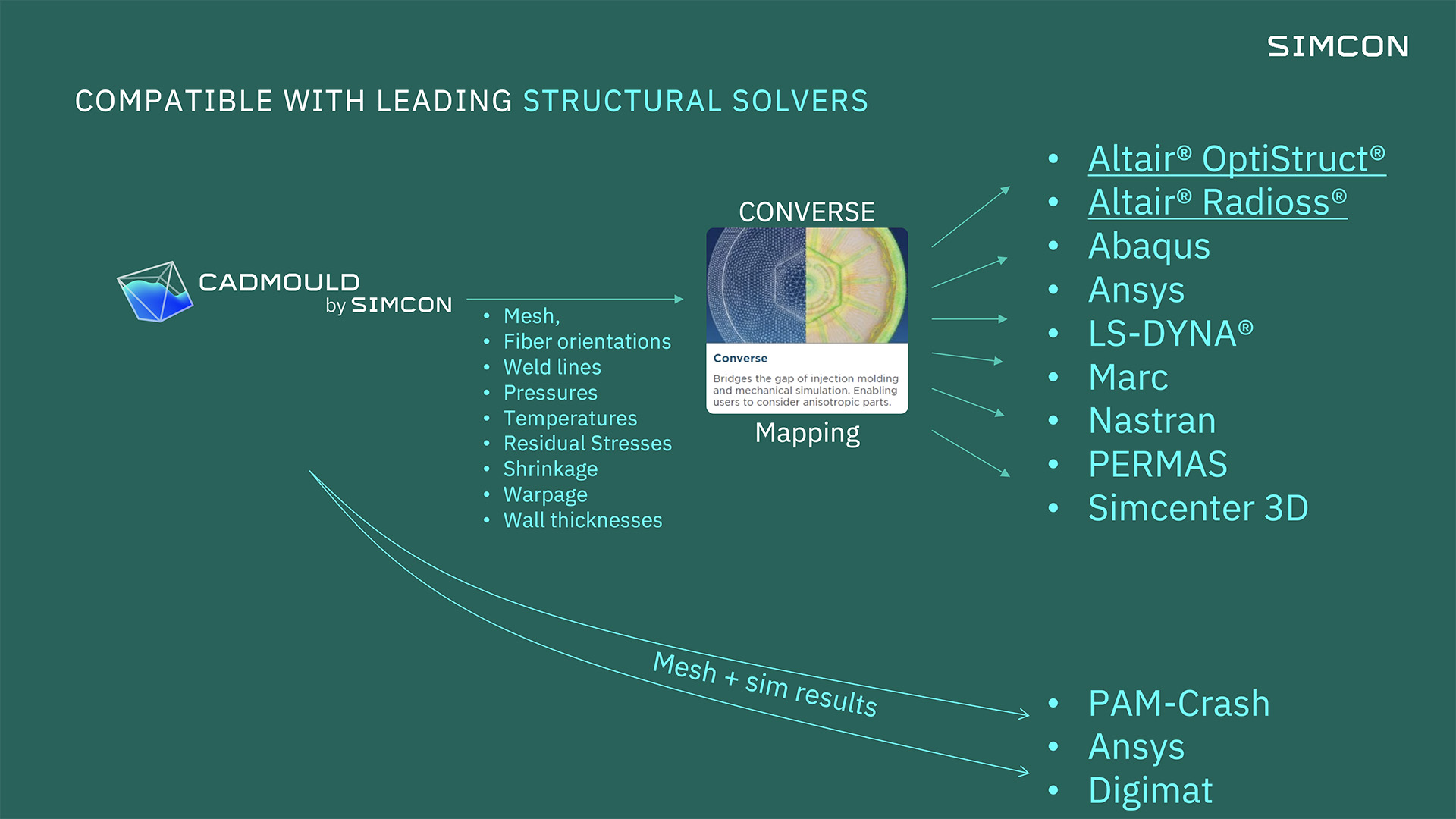 SIMCON

COMPATIBLE WITH LEADING STRUCTURAL SOLVERS

CADMOULD by SIMCON

- Mesh,
- Fiber orientations
- Weld lines
- Pressures
- Temperatures
- Residual Stresses
- Shrinkage
- Warpage
- Wall thicknesses

CONVERSE

Converse

Bridges the gap of injection molding and mechanical simulation. Enabling users to consider anisotropic parts.

Mapping

- Altair® OptiStruct®
- Altair® Radioss®
- Abaqus
- Ansys
- LS-DYNA®
- Marc
- Nastran
- PERMAS
- Simcenter 3D

Mesh + sim results

- PAM-Crash
- Ansys
- Digimat